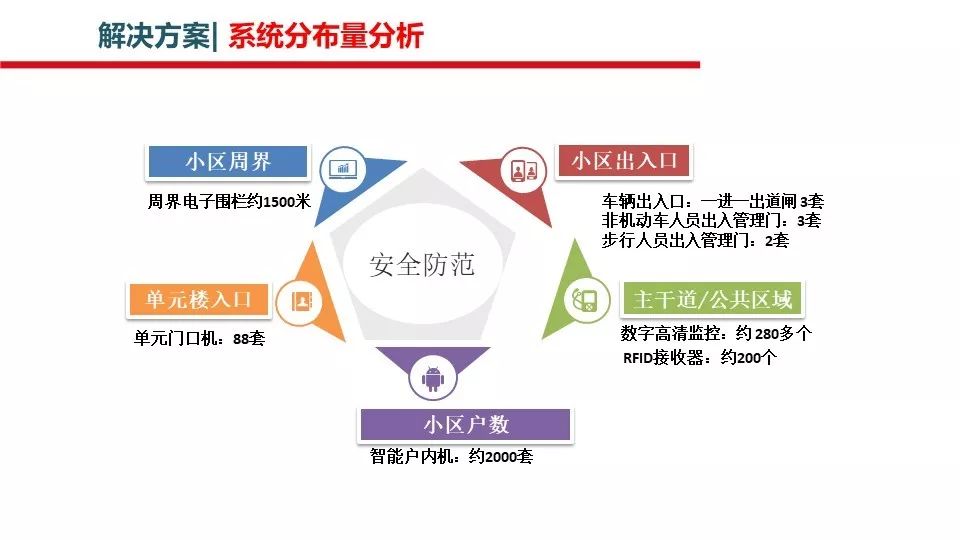 解决方案| 系统分布量分析

小区周界

周界电子围栏约1500米

小区出入口

车辆出入口：一进一出道闸 3套
非机动车人员出入管理门：3套
步行人员出入管理门：2套

安全防范

单元楼入口

单元门口机：88套

主干道/公共区域

数字高清监控：约 280多个
RFID接收器：约200个

小区户数

智能户内机：约2000套